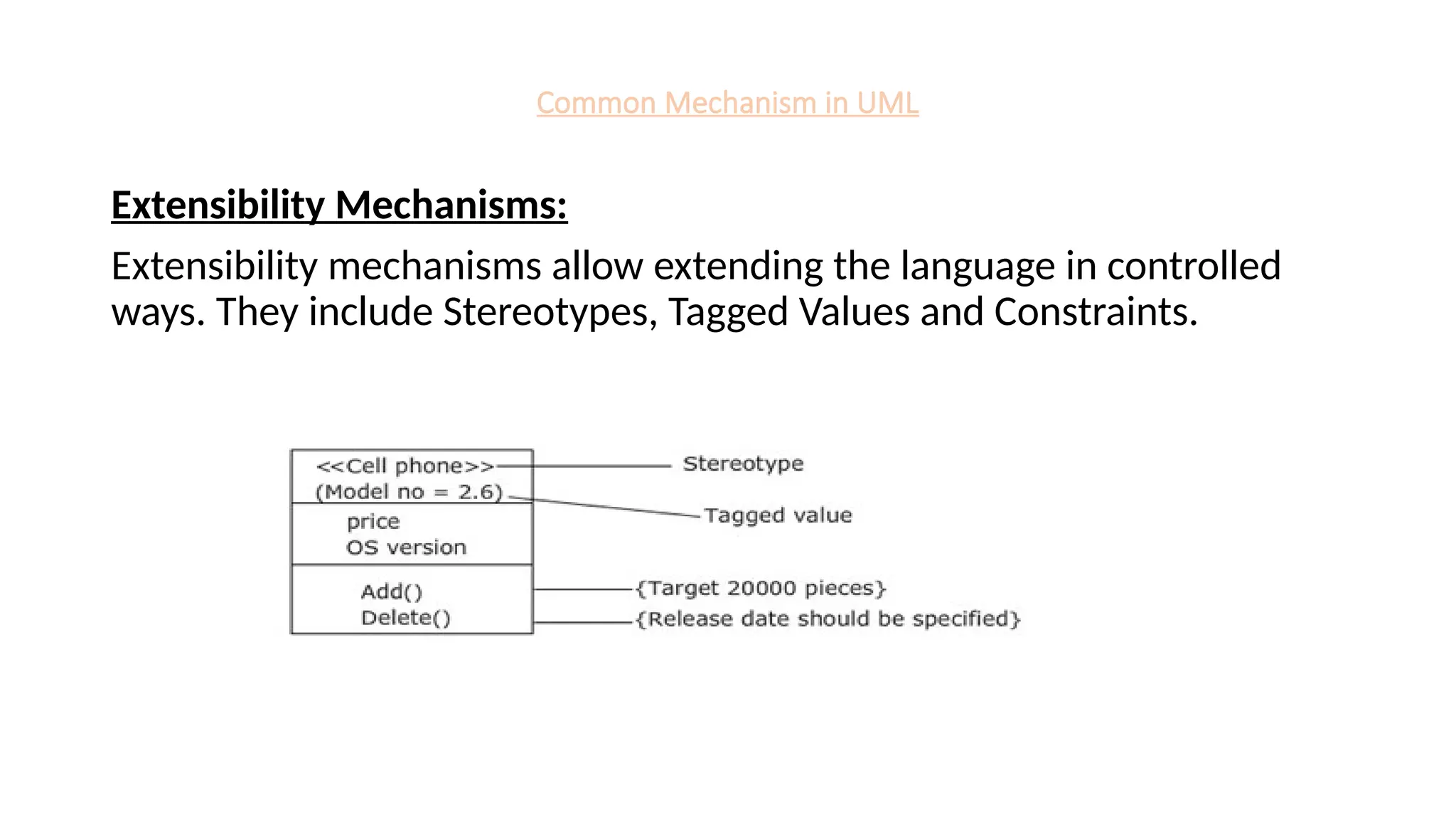 Common Mechanism in UML

Extensibility Mechanisms:

Extensibility mechanisms allow extending the language in controlled ways. They include Stereotypes, Tagged Values and Constraints.

<<Cell phone>>
(Model no = 2.6)
price
OS version
Add()
Delete()

Stereotype
Tagged value
{Target 20000 pieces}
{Release date should be specified}